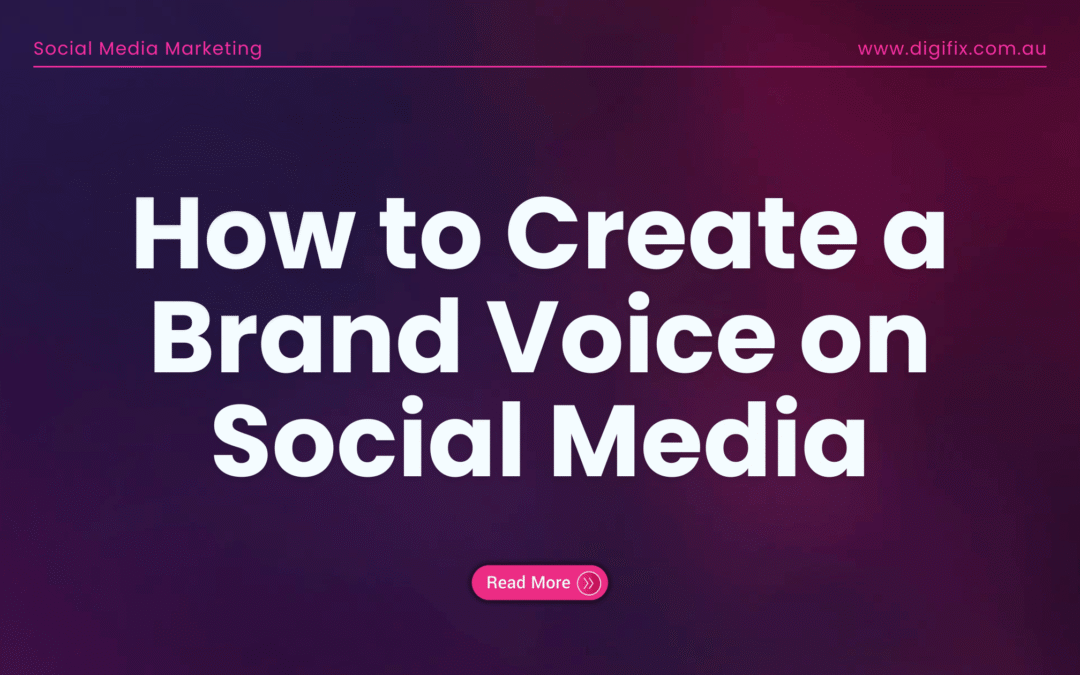 Social Media Marketing

www.digifix.com.au

How to Create a Brand Voice on Social Media

Read More